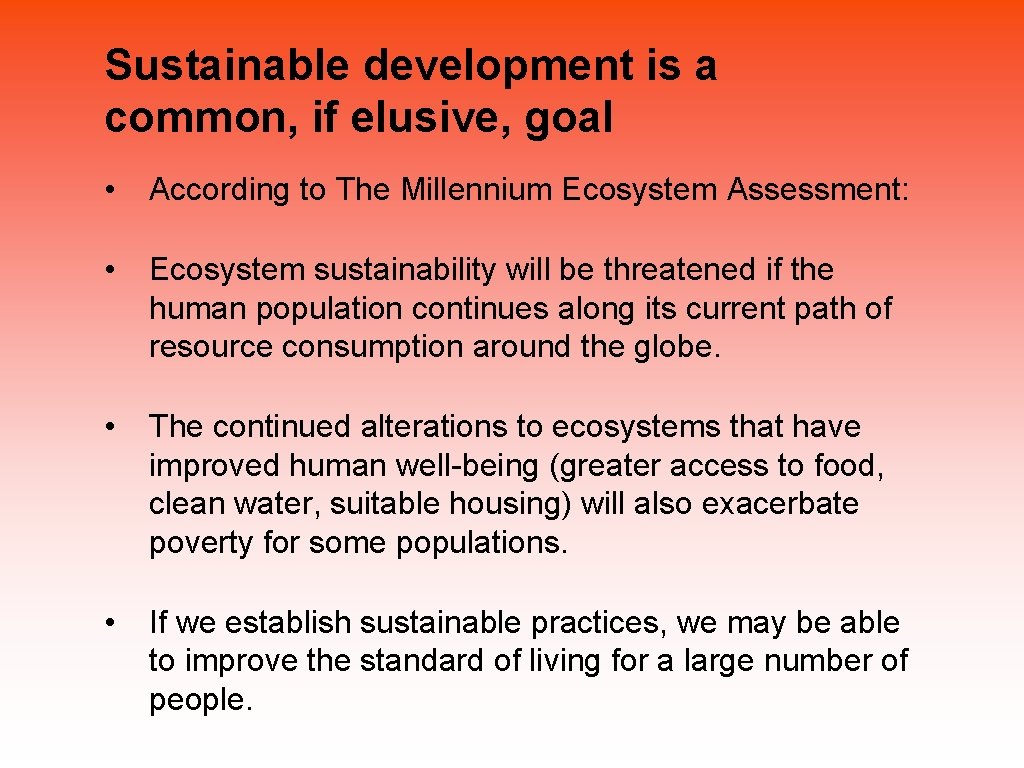 Sustainable development is a common, if elusive, goal

• According to The Millennium Ecosystem Assessment:

• Ecosystem sustainability will be threatened if the human population continues along its current path of resource consumption around the globe.

• The continued alterations to ecosystems that have improved human well-being (greater access to food, clean water, suitable housing) will also exacerbate poverty for some populations.

• If we establish sustainable practices, we may be able to improve the standard of living for a large number of people.